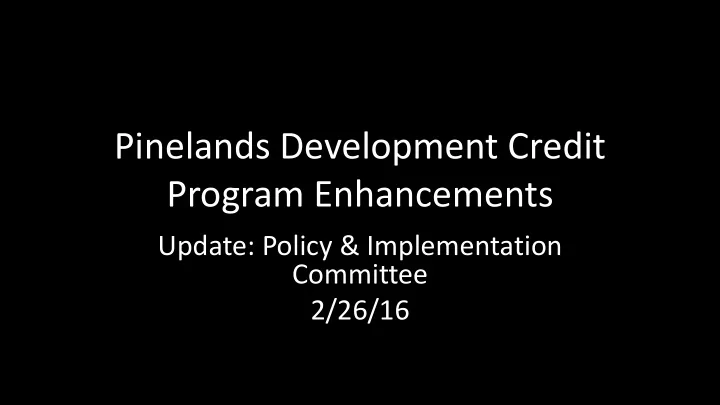 Pinelands Development Credit Program Enhancements

Update: Policy & Implementation Committee
2/26/16